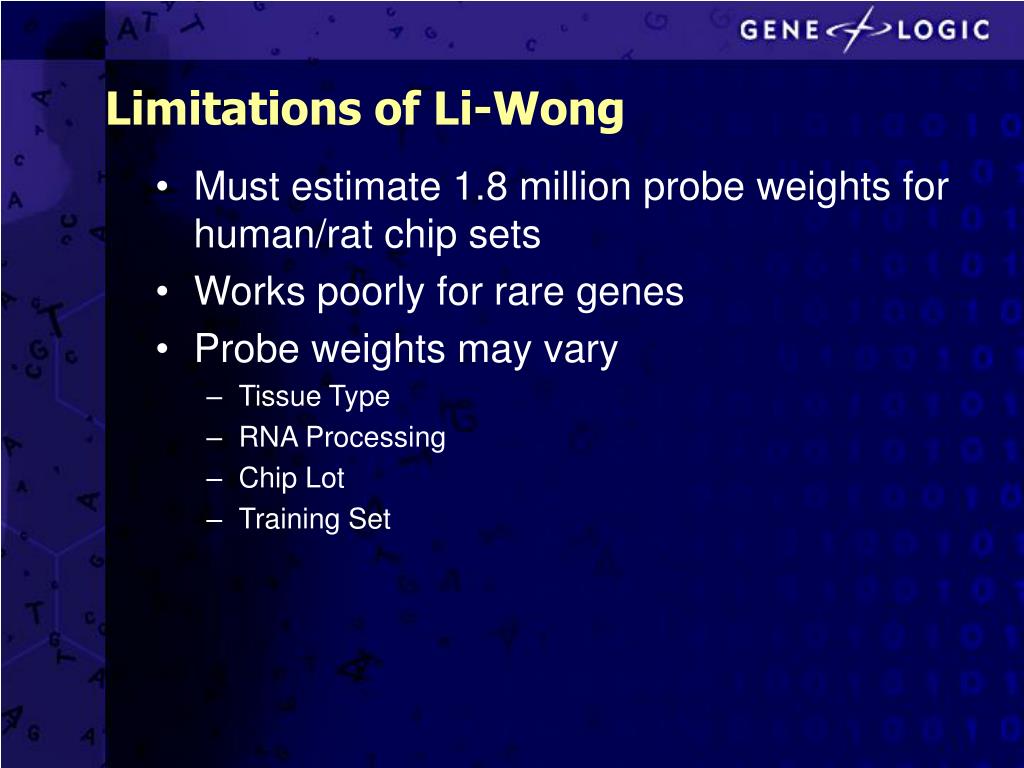 GENE LOGIC

Limitations of Li-Wong

• Must estimate 1.8 million probe weights for human/rat chip sets
• Works poorly for rare genes
• Probe weights may vary
– Tissue Type
– RNA Processing
– Chip Lot
– Training Set